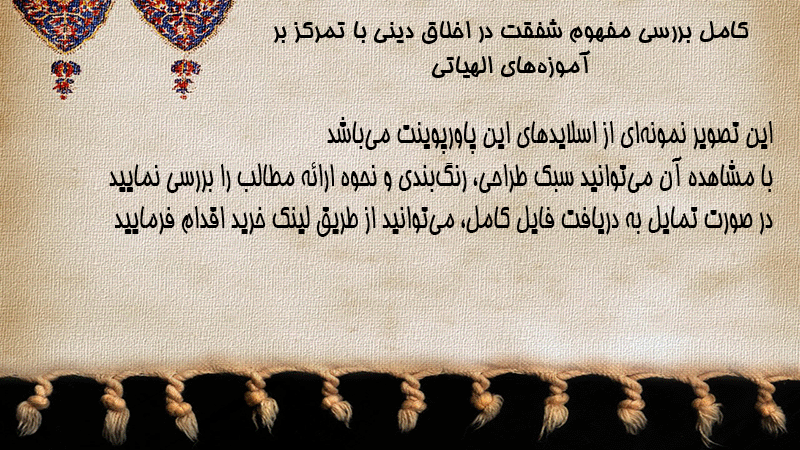 کامل بررسی مفهوم شفقت در اخلاق دینی با تمرکز بر آموزه‌های الهیاتی

این تصویر نمونه‌ای از اسلایدهای این پاورپوینت می‌باشد
با مشاهده آن می‌توانید سبک طراحی، رنگ‌بندی و نحوه ارائه مطالب را بررسی نمایید
در صورت تمایل به دریافت فایل کامل، می‌توانید از طریق لینک خرید اقدام فرمایید